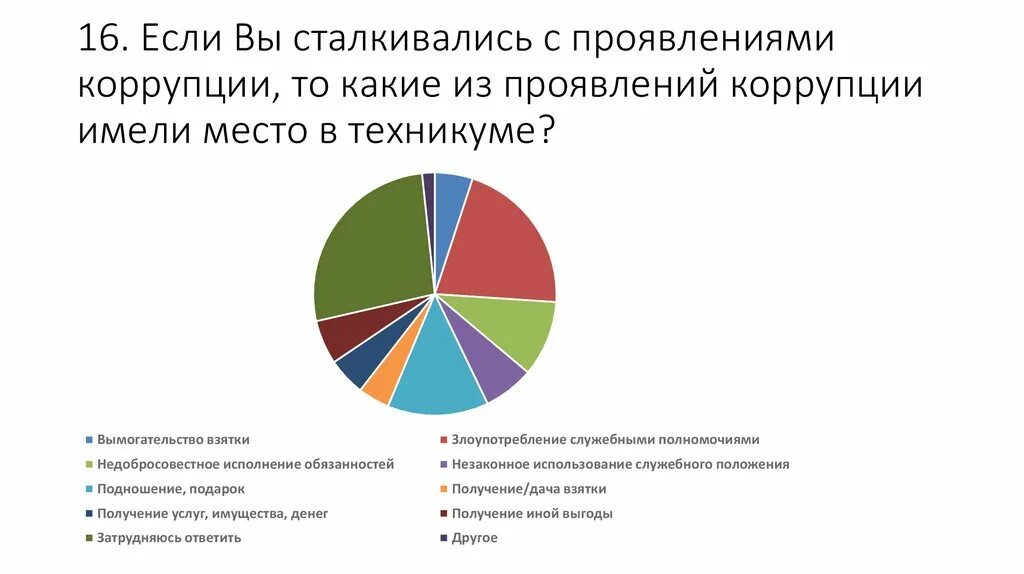 16. Если Вы сталкивались с проявлениями коррупции, то какие из проявлений коррупции имели место в техникуме?

Вымогательство взятки
Злоупотребление служебными полномочиями
Недобросовестное исполнение обязанностей
Незаконное использование служебного положения
Подношение, подарок
Получение/дача взятки
Получение услуг, имущества, денег
Получение иной выгоды
Затрудняюсь ответить
Другое